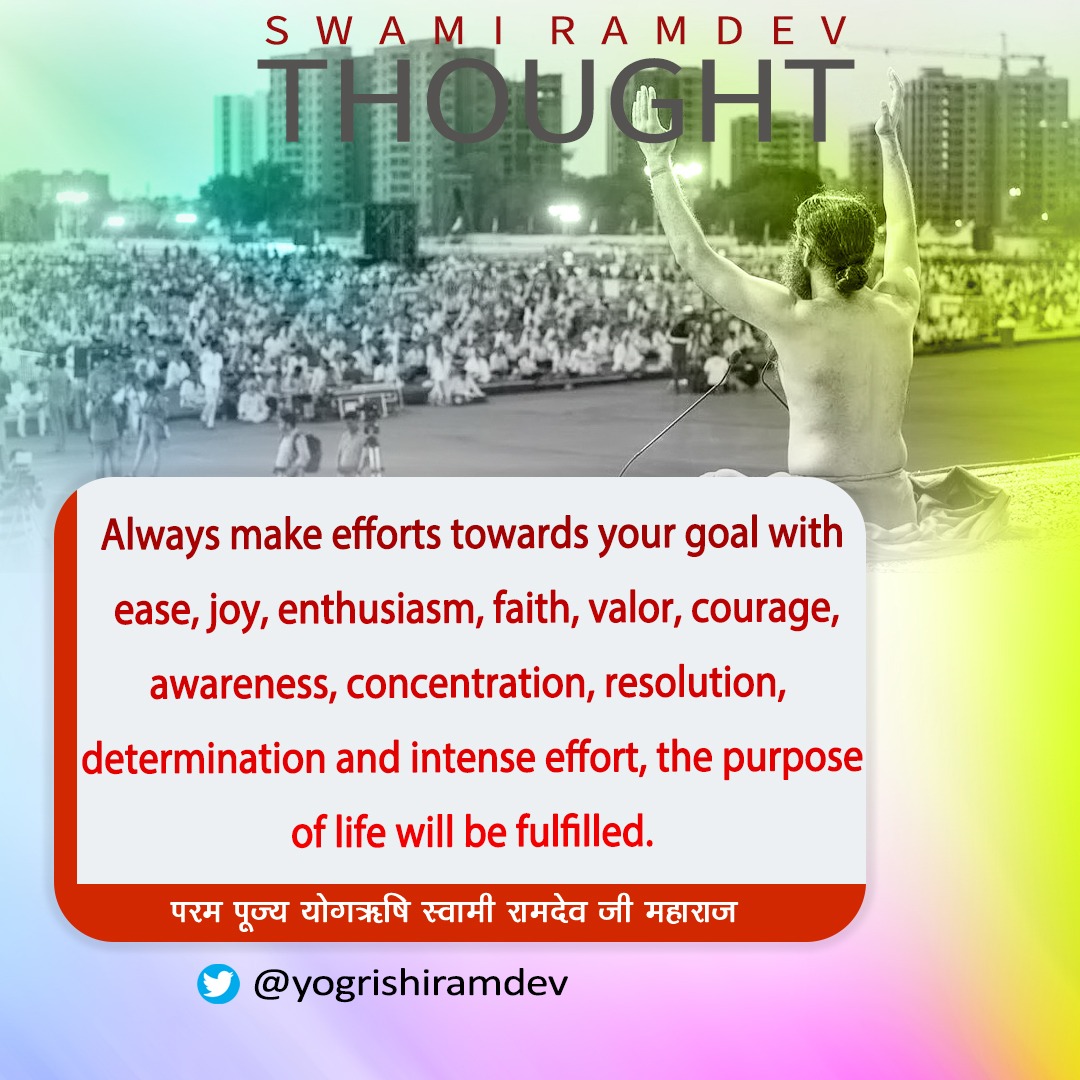 SWAMI RAMDEV
THOUGHT

Always make efforts towards your goal with ease, joy, enthusiasm, faith, valor, courage, awareness, concentration, resolution, determination and intense effort, the purpose of life will be fulfilled.

परम पूज्य योगऋषि स्वामी रामदेव जी महाराज

@yogrishiramdev